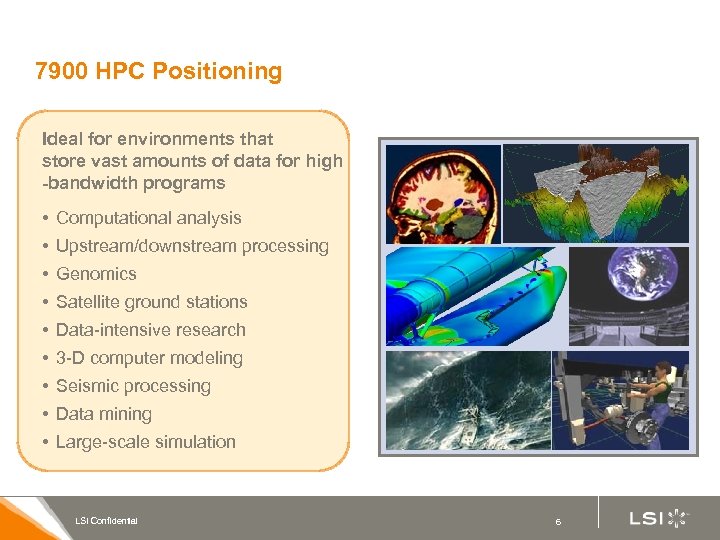 7900 HPC Positioning

Ideal for environments that store vast amounts of data for high -bandwidth programs

• Computational analysis
• Upstream/downstream processing
• Genomics
• Satellite ground stations
• Data-intensive research
• 3-D computer modeling
• Seismic processing
• Data mining
• Large-scale simulation

LSI Confidential

6

LSI